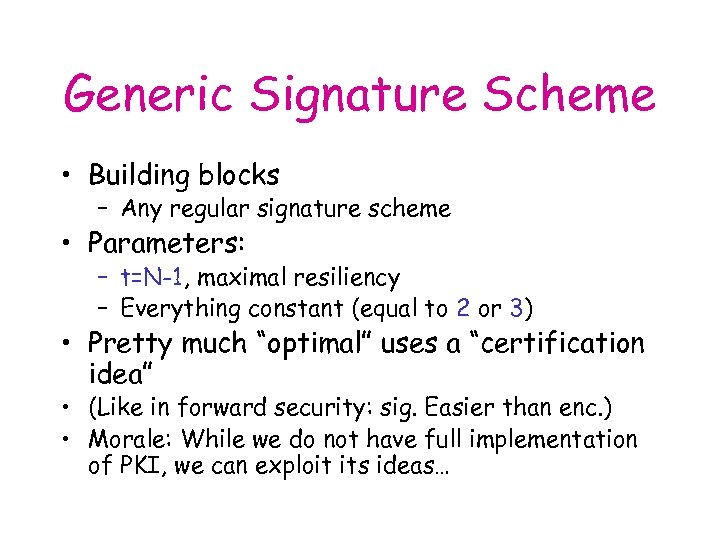 Generic Signature Scheme

• Building blocks
  – Any regular signature scheme
• Parameters:
  – t=N-1, maximal resiliency
  – Everything constant (equal to 2 or 3)
• Pretty much "optimal" uses a "certification idea"
• (Like in forward security: sig. Easier than enc.)
• Morale: While we do not have full implementation of PKI, we can exploit its ideas…